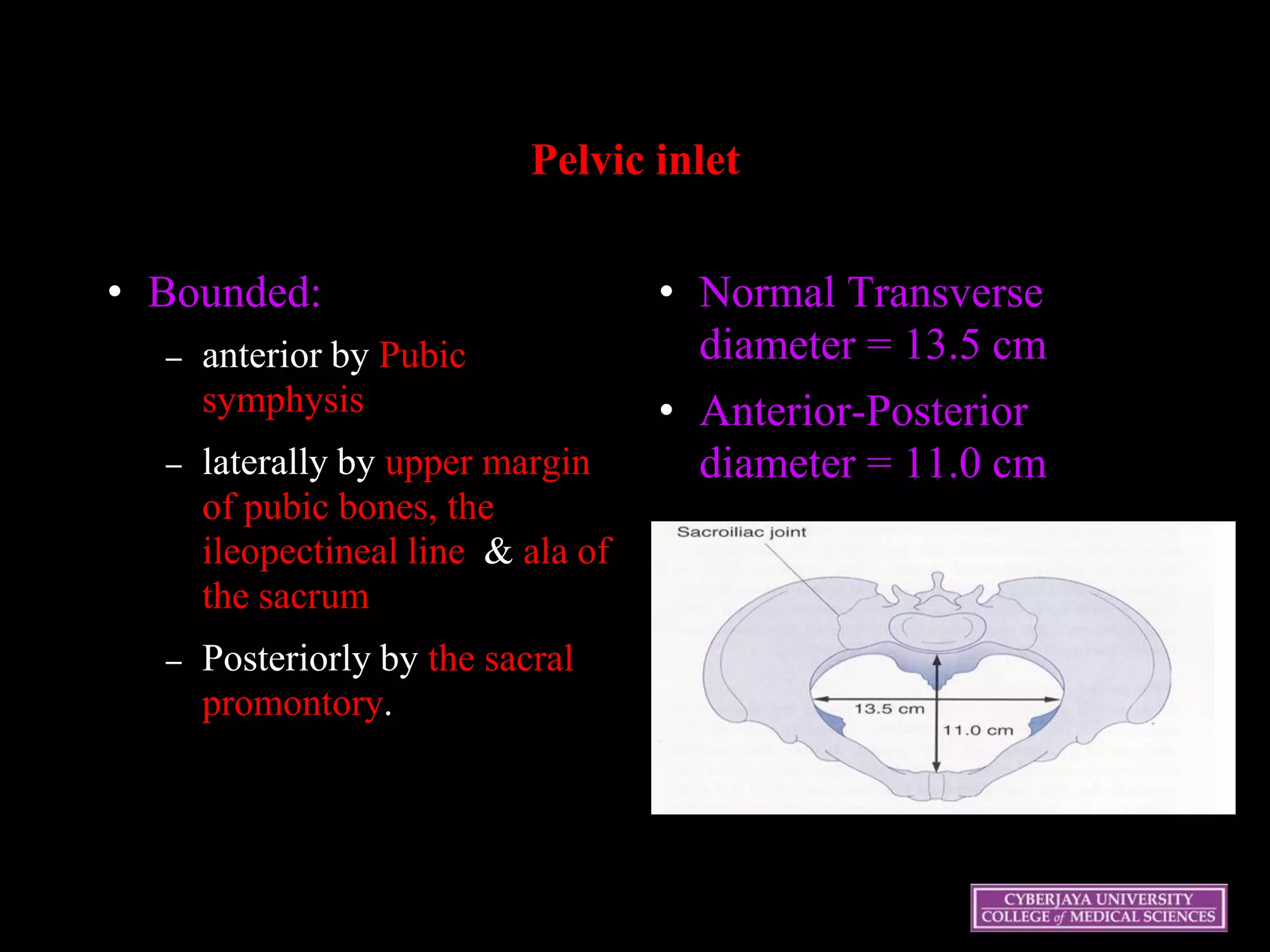 Pelvic inlet

• Bounded:
– anterior by Pubic symphysis
– laterally by upper margin of pubic bones, the ileopectineal line & ala of the sacrum
– Posteriorly by the sacral promontory.

• Normal Transverse diameter = 13.5 cm
• Anterior-Posterior diameter = 11.0 cm

Sacroiliac joint
13.5 cm
11.0 cm

CYBERJAYA UNIVERSITY
COLLEGE of MEDICAL SCIENCES